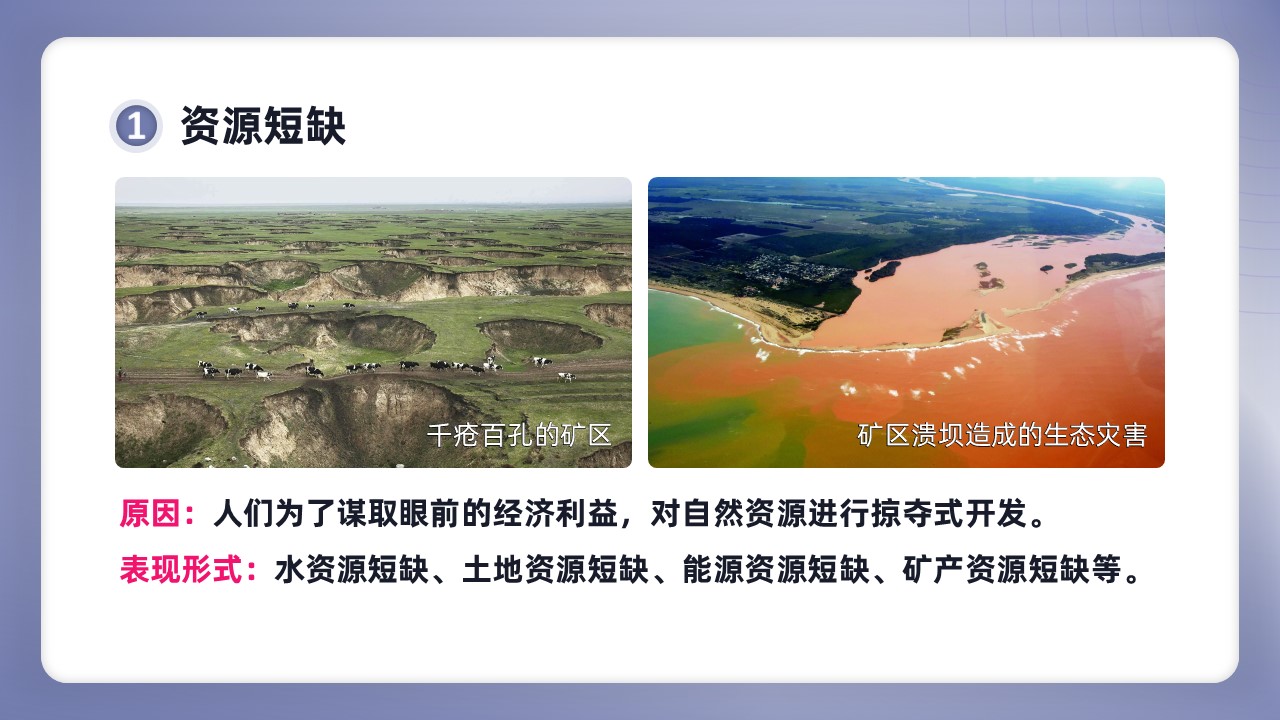 1 资源短缺

千疮百孔的矿区

矿区溃坝造成的生态灾害

原因：人们为了谋取眼前的经济利益，对自然资源进行掠夺式开发。

表现形式：水资源短缺、土地资源短缺、能源资源短缺、矿产资源短缺等。